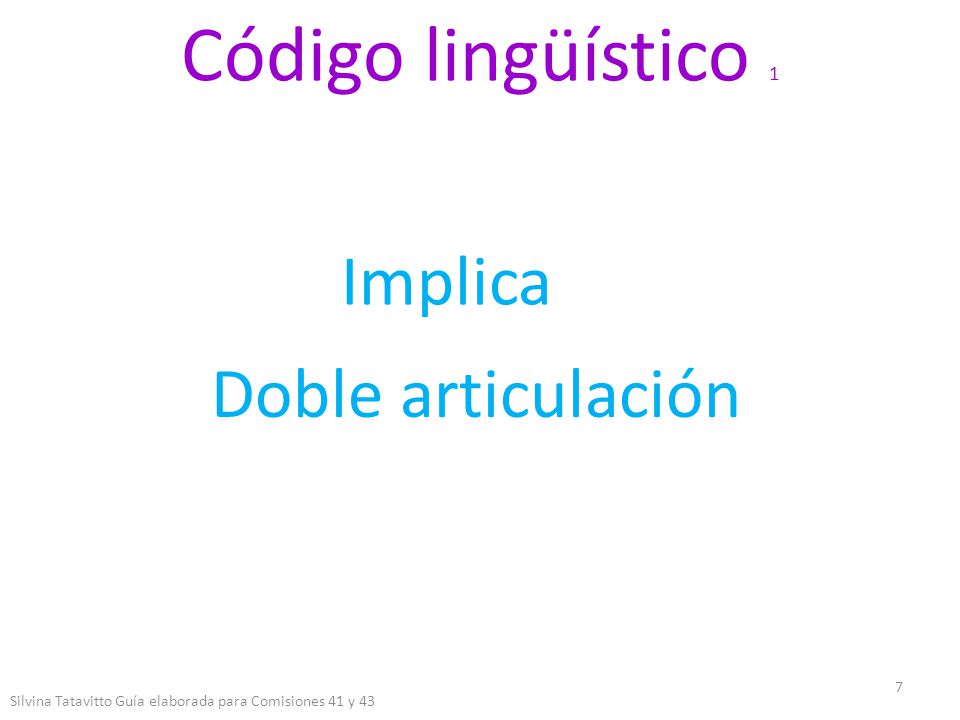 Código lingüístico 1

Implica

Doble articulación

7

Silvina Tatavitto Guía elaborada para Comisiones 41 y 43